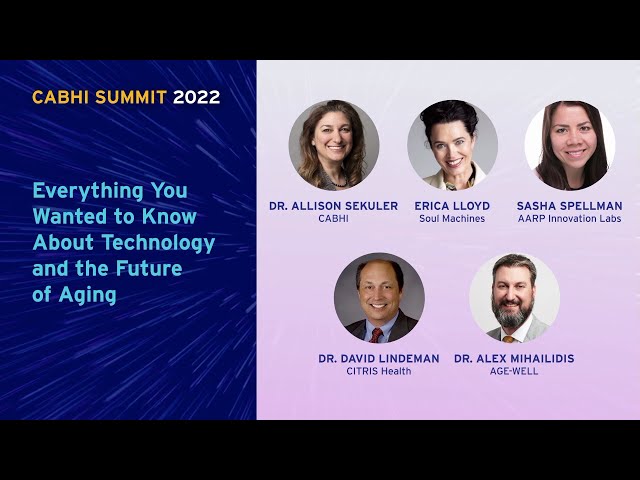 CABHI SUMMIT 2022

Everything You Wanted to Know About Technology and the Future of Aging

DR. ALLISON SEKULER
CABHI

ERICA LLOYD
Soul Machines

SASHA SPELLMAN
AARP Innovation Labs

DR. DAVID LINDEMAN
CITRIS Health

DR. ALEX MIHAILIDIS
AGE-WELL